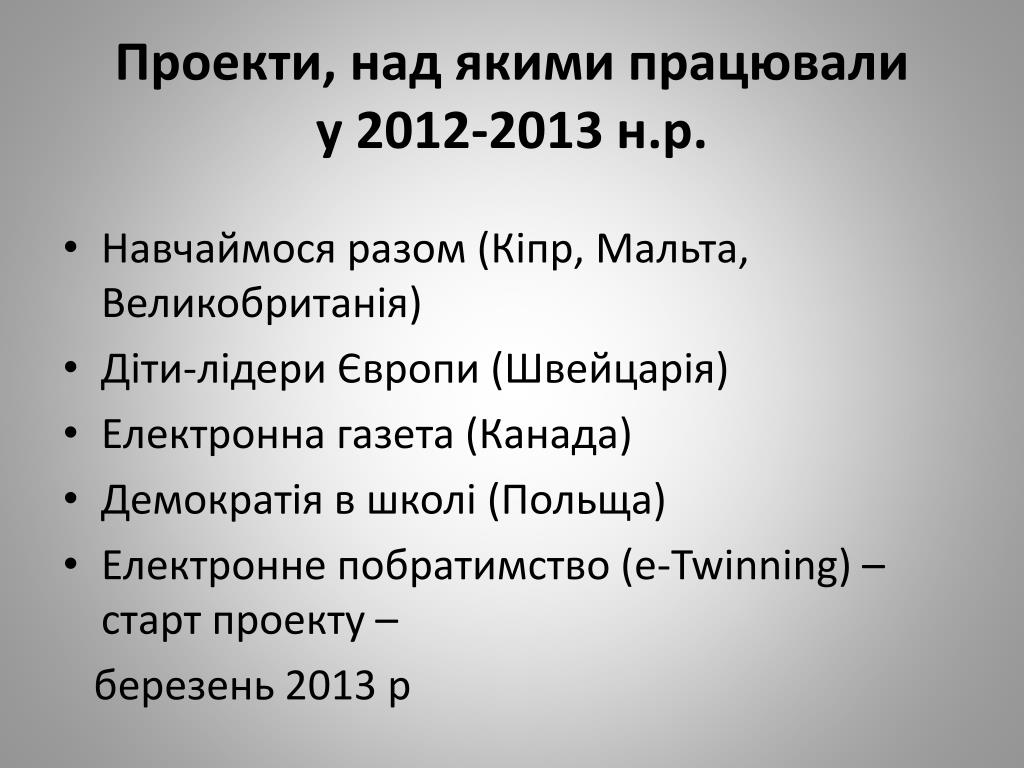 Проекти, над якими працювали у 2012-2013 н.р.

• Навчаймося разом (Кіпр, Мальта, Великобританія)
• Діти-лідери Європи (Швейцарія)
• Електронна газета (Канада)
• Демократія в школі (Польща)
• Електронне побратимство (e-Twinning) – старт проекту –

березень 2013 р